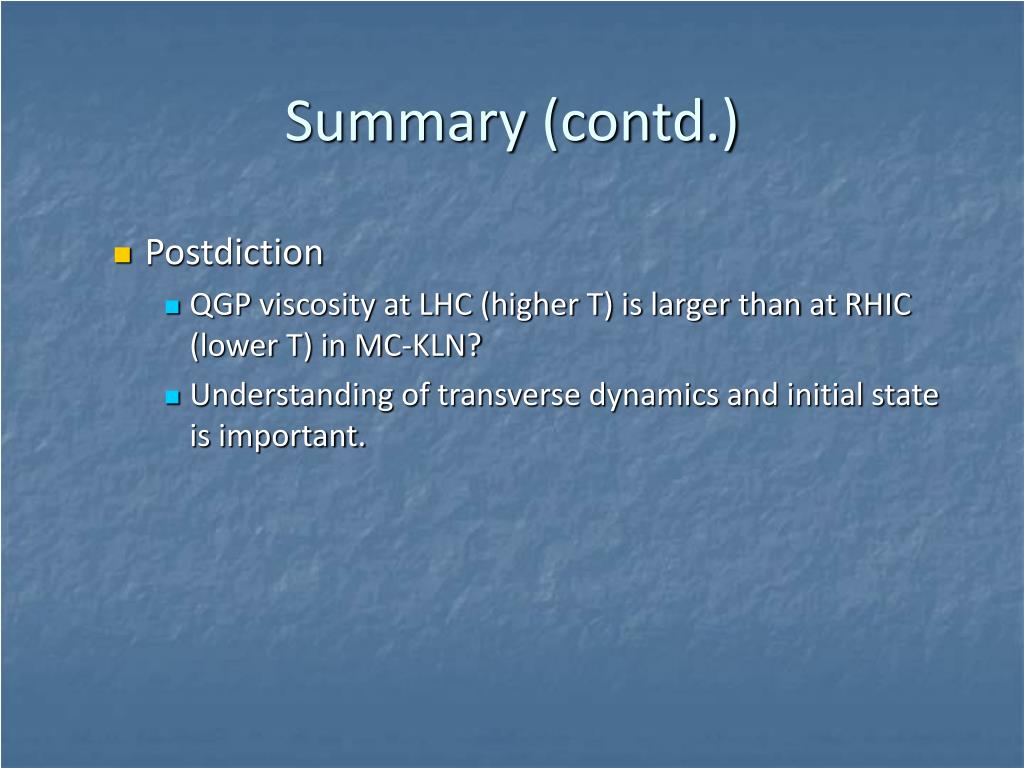 Summary (contd.)

Postdiction

QGP viscosity at LHC (higher T) is larger than at RHIC (lower T) in MC-KLN?

Understanding of transverse dynamics and initial state is important.